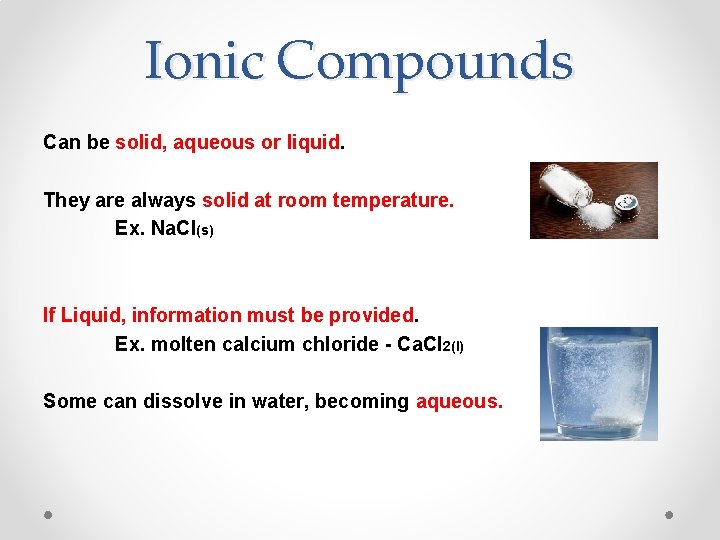 Ionic Compounds

Can be solid, aqueous or liquid.

They are always solid at room temperature.
Ex. $NaCl_{(s)}$

If Liquid, information must be provided.
Ex. molten calcium chloride - $CaCl_{2(l)}$

Some can dissolve in water, becoming aqueous.